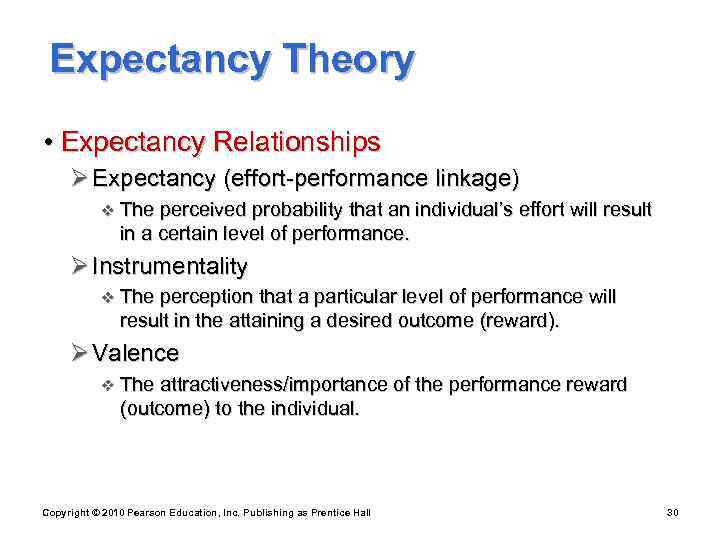 Expectancy Theory

• Expectancy Relationships

➢ Expectancy (effort-performance linkage)

❖ The perceived probability that an individual's effort will result in a certain level of performance.

➢ Instrumentality

❖ The perception that a particular level of performance will result in the attaining a desired outcome (reward).

➢ Valence

❖ The attractiveness/importance of the performance reward (outcome) to the individual.

Copyright © 2010 Pearson Education, Inc. Publishing as Prentice Hall

30